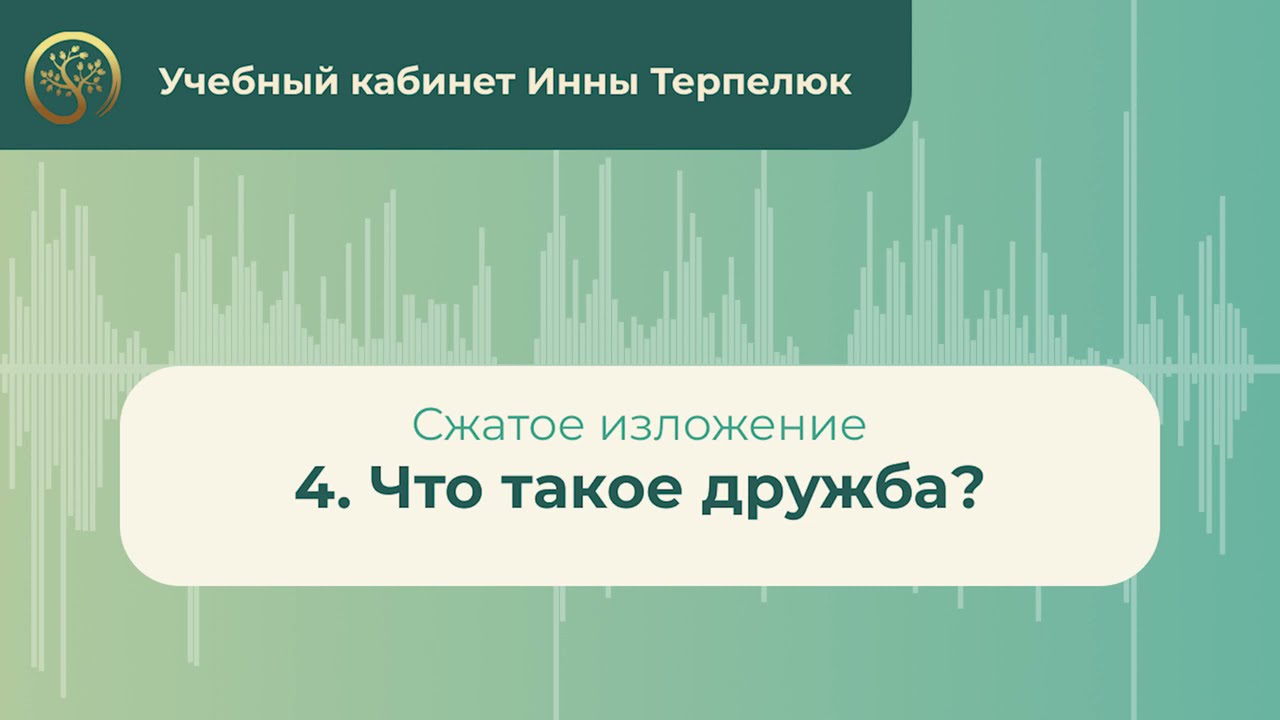 Учебный кабинет Инны Терпелюк

Сжатое изложение

4. Что такое дружба?